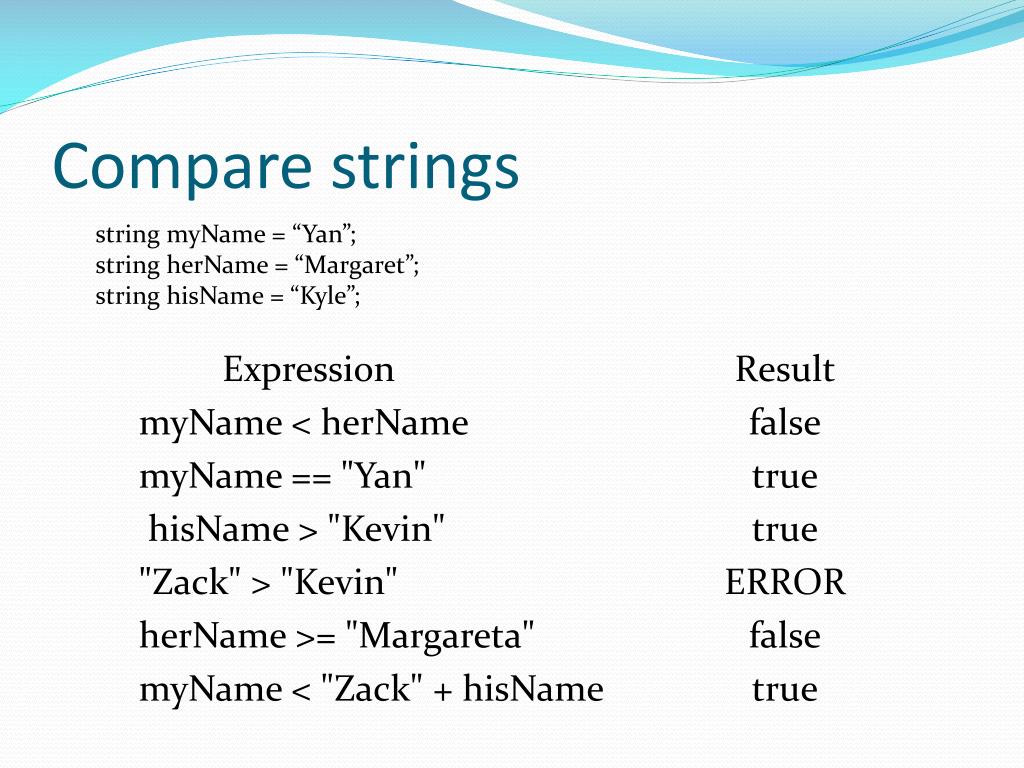 Compare strings

string myName = “Yan”;
string herName = “Margaret”;
string hisName = “Kyle”;

| Expression | Result |
|---|---|
| myName < herName | false |
| myName == "Yan" | true |
| hisName > "Kevin" | true |
| "Zack" > "Kevin" | ERROR |
| herName >= "Margareta" | false |
| myName < "Zack" + hisName | true |